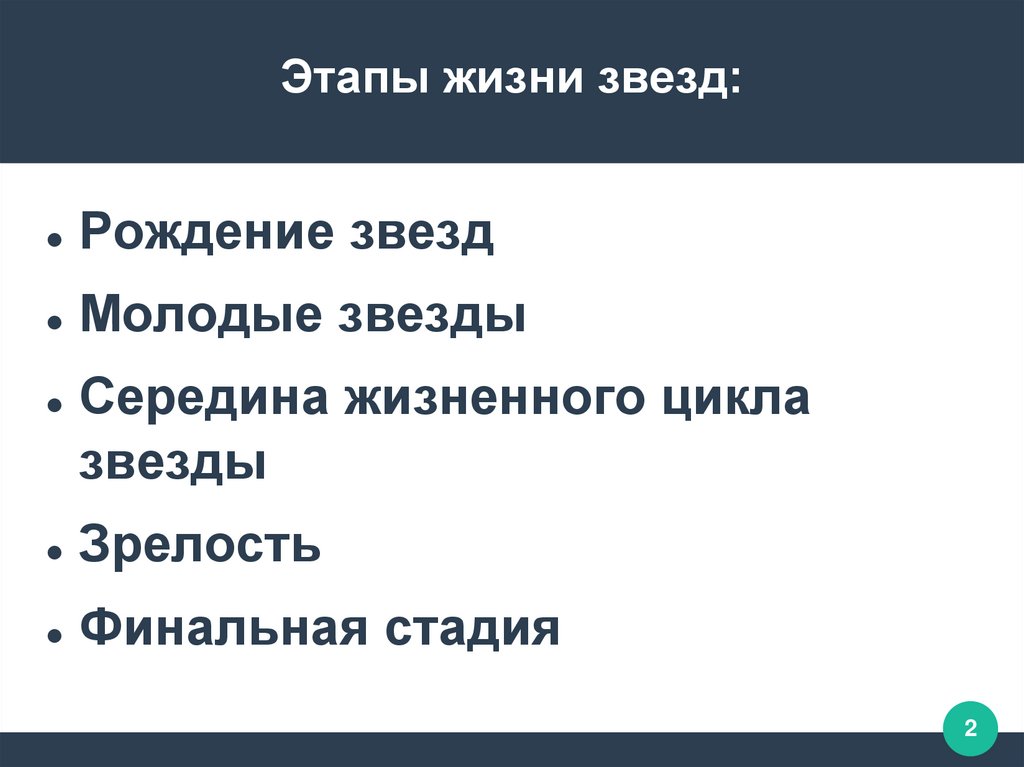 Этапы жизни звезд:

- Рождение звезд
- Молодые звезды
- Середина жизненного цикла звезды
- Зрелость
- Финальная стадия

2